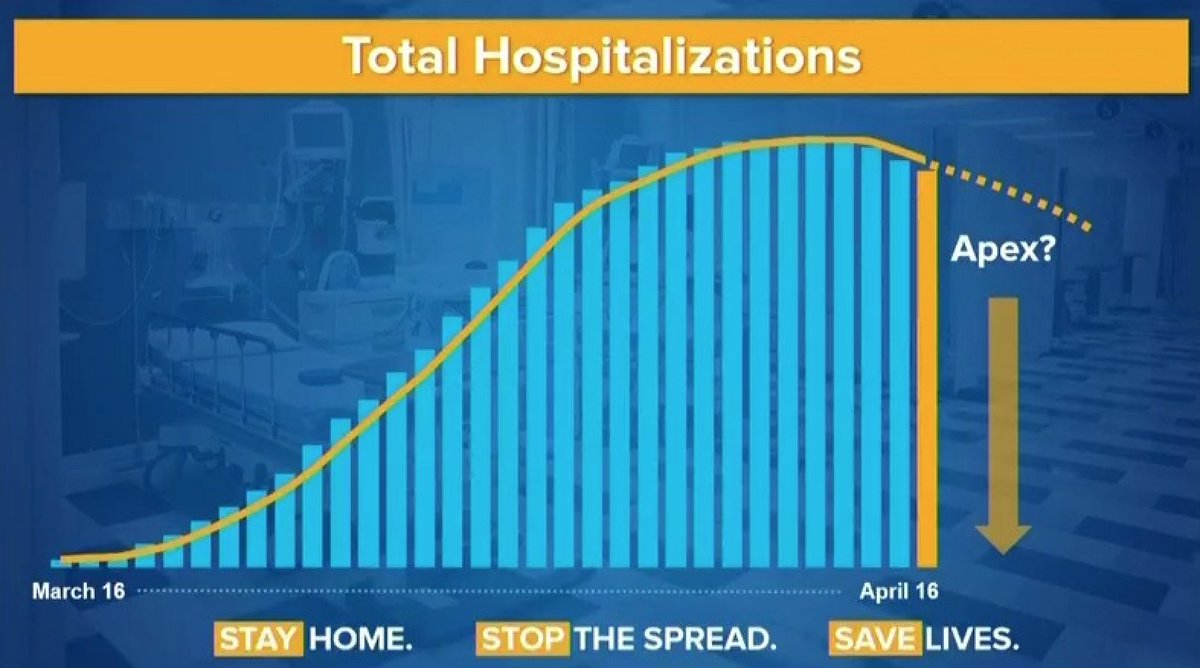 Total Hospitalizations

Apex?

March 16

April 16

STAY HOME. STOP THE SPREAD. SAVE LIVES.